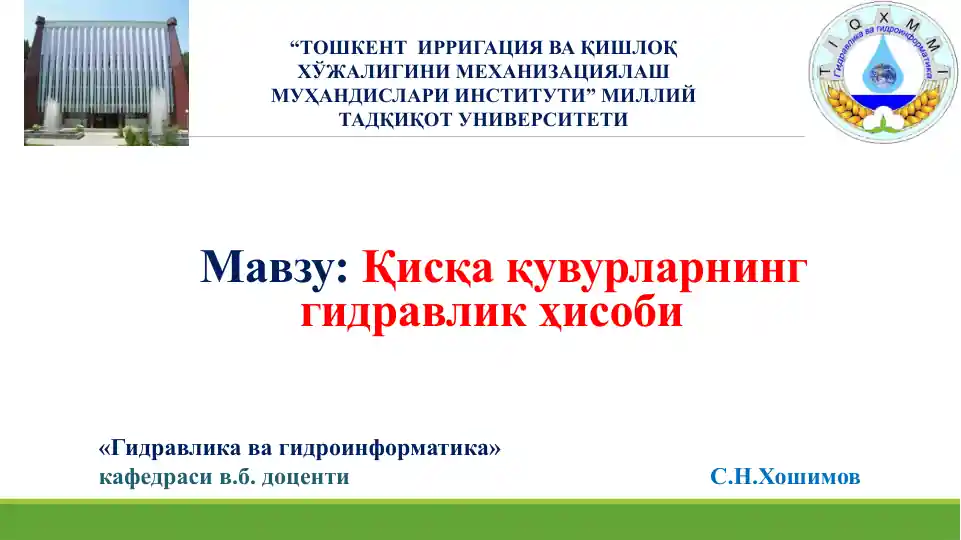 “ТОШКЕНТ ИРРИГАЦИЯ ВА ҚИШЛОҚ ХЎЖАЛИГИНИ МЕХАНИЗАЦИЯЛАШ МУҲАНДИСЛАРИ ИНСТИТУТИ” МИЛЛИЙ ТАДҚИҚОТ УНИВЕРСИТЕТИ

T I Q X M M I

Гидравлика ва гидроинформатика

Мавзу: Қисқа қувурларнинг гидравлик ҳисоби

«Гидравлика ва гидроинформатика» кафедраси в.б. доценти

С.Н.Хошимов